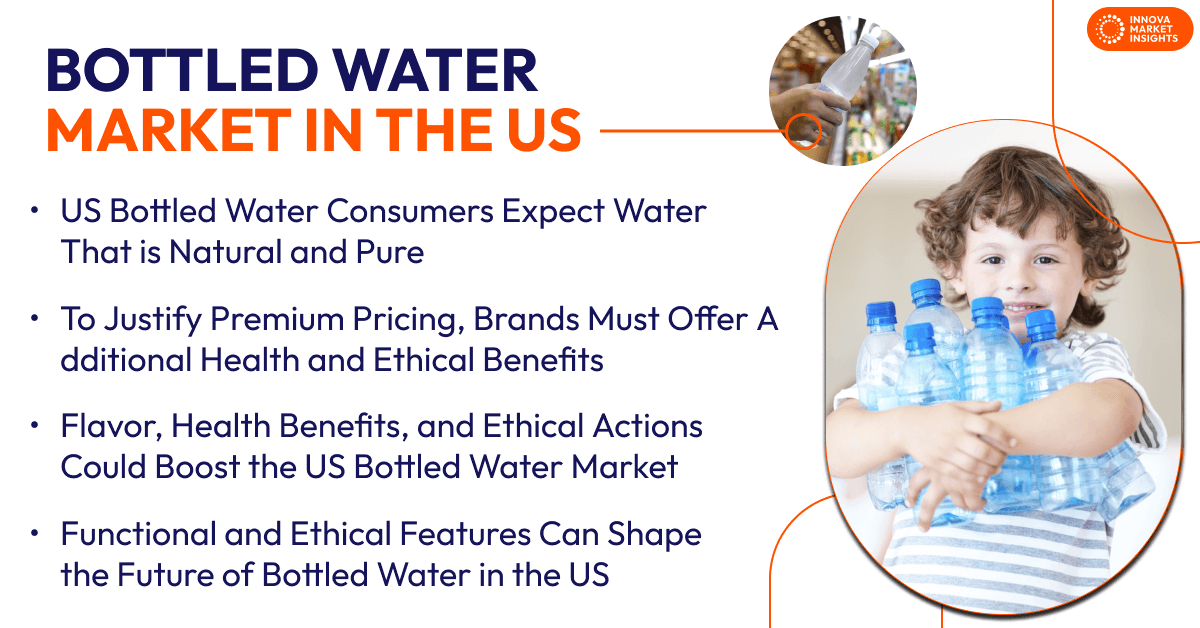 INNOVA MARKET INSIGHTS

BOTTLED WATER MARKET IN THE US

• US Bottled Water Consumers Expect Water That is Natural and Pure

• To Justify Premium Pricing, Brands Must Offer A dditional Health and Ethical Benefits

• Flavor, Health Benefits, and Ethical Actions Could Boost the US Bottled Water Market

• Functional and Ethical Features Can Shape the Future of Bottled Water in the US